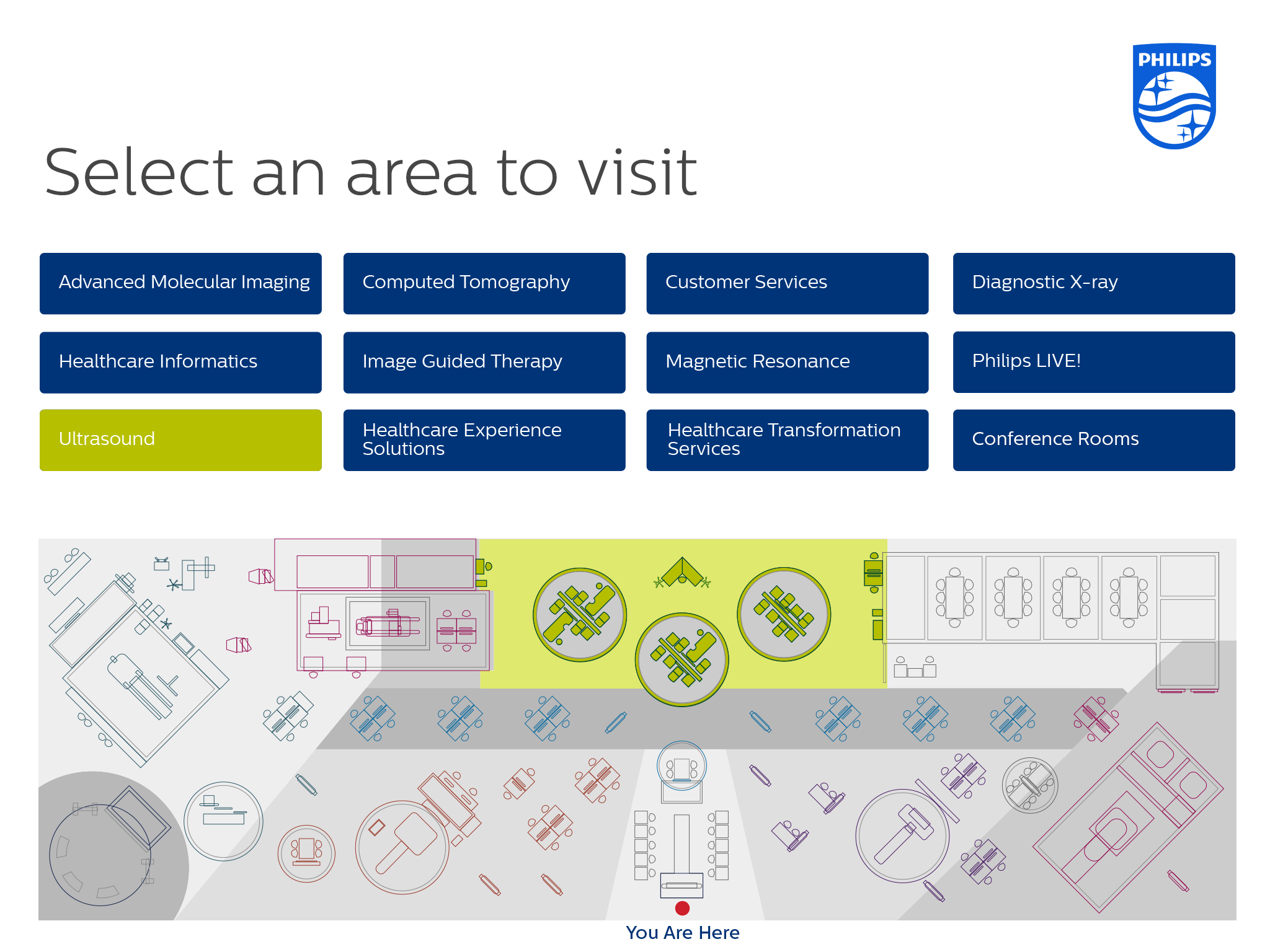 PHILIPS

Select an area to visit

Advanced Molecular Imaging

Computed Tomography

Customer Services

Diagnostic X-ray

Healthcare Informatics

Image Guided Therapy

Magnetic Resonance

Philips LIVE!

Ultrasound

Healthcare Experience Solutions

Healthcare Transformation Services

Conference Rooms

You Are Here